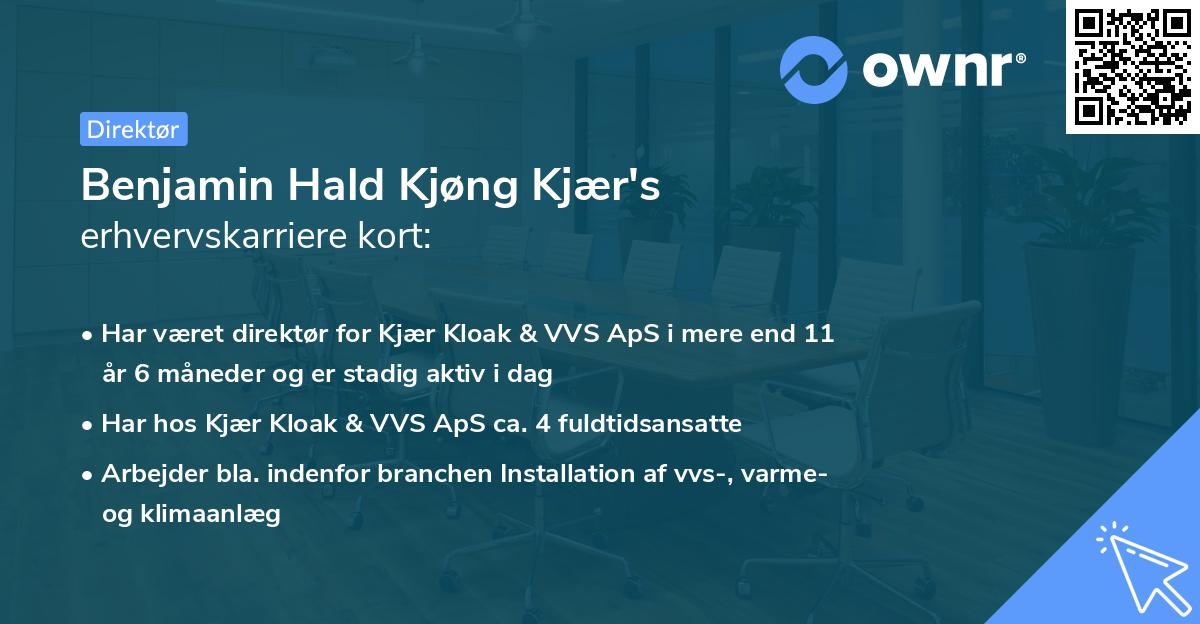 ownr®

Direktør

Benjamin Hald Kjøng Kjær's
erhvervskarriere kort:

• Har været direktør for Kjær Kloak & VVS ApS i mere end 11 år 6 måneder og er stadig aktiv i dag

• Har hos Kjær Kloak & VVS ApS ca. 4 fuldtidsansatte

• Arbejder bla. indenfor branchen Installation af vvs-, varme- og klimaanlæg